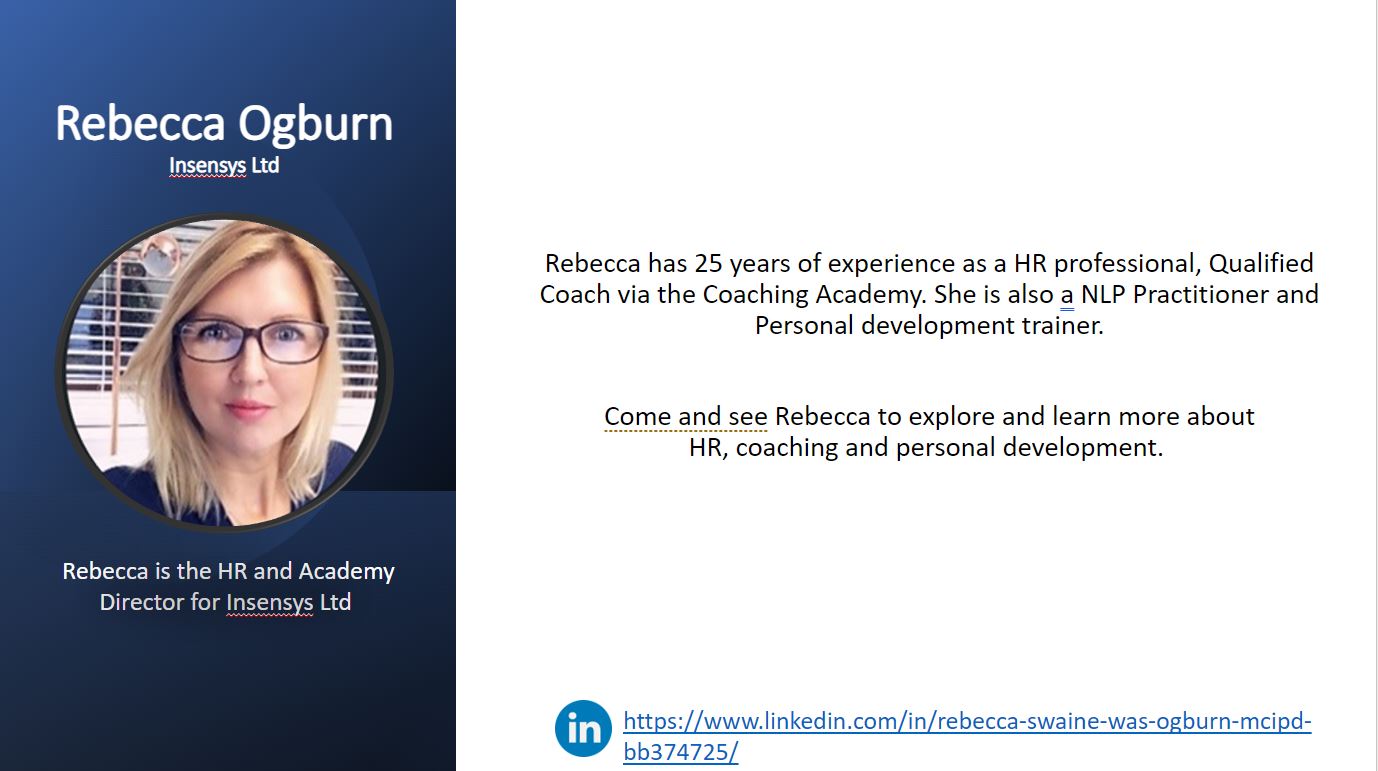 Rebecca Ogburn
Insensys Ltd

Rebecca is the HR and Academy Director for Insensys Ltd

Rebecca has 25 years of experience as a HR professional, Qualified Coach via the Coaching Academy. She is also a NLP Practitioner and Personal development trainer.

Come and see Rebecca to explore and learn more about HR, coaching and personal development.

in https://www.linkedin.com/in/rebecca-swaine-was-ogburn-mcipd-bb374725/